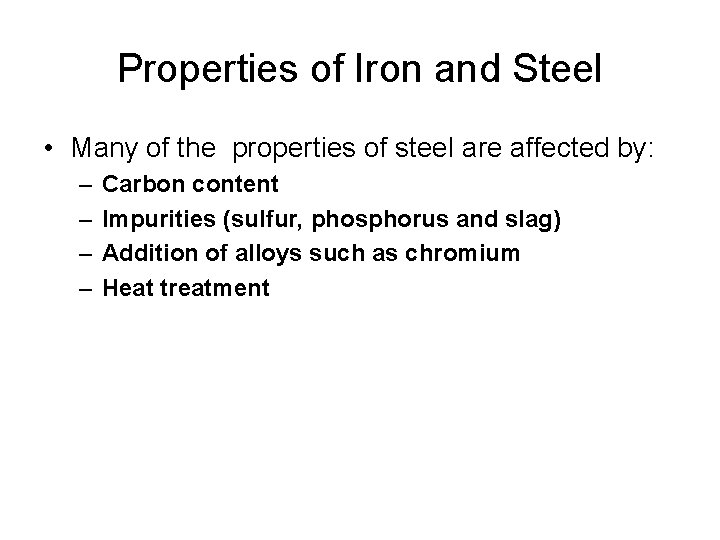 Properties of Iron and Steel

• Many of the  properties of steel are affected by:
– Carbon content
– Impurities (sulfur, phosphorus and slag)
– Addition of alloys such as chromium
– Heat treatment